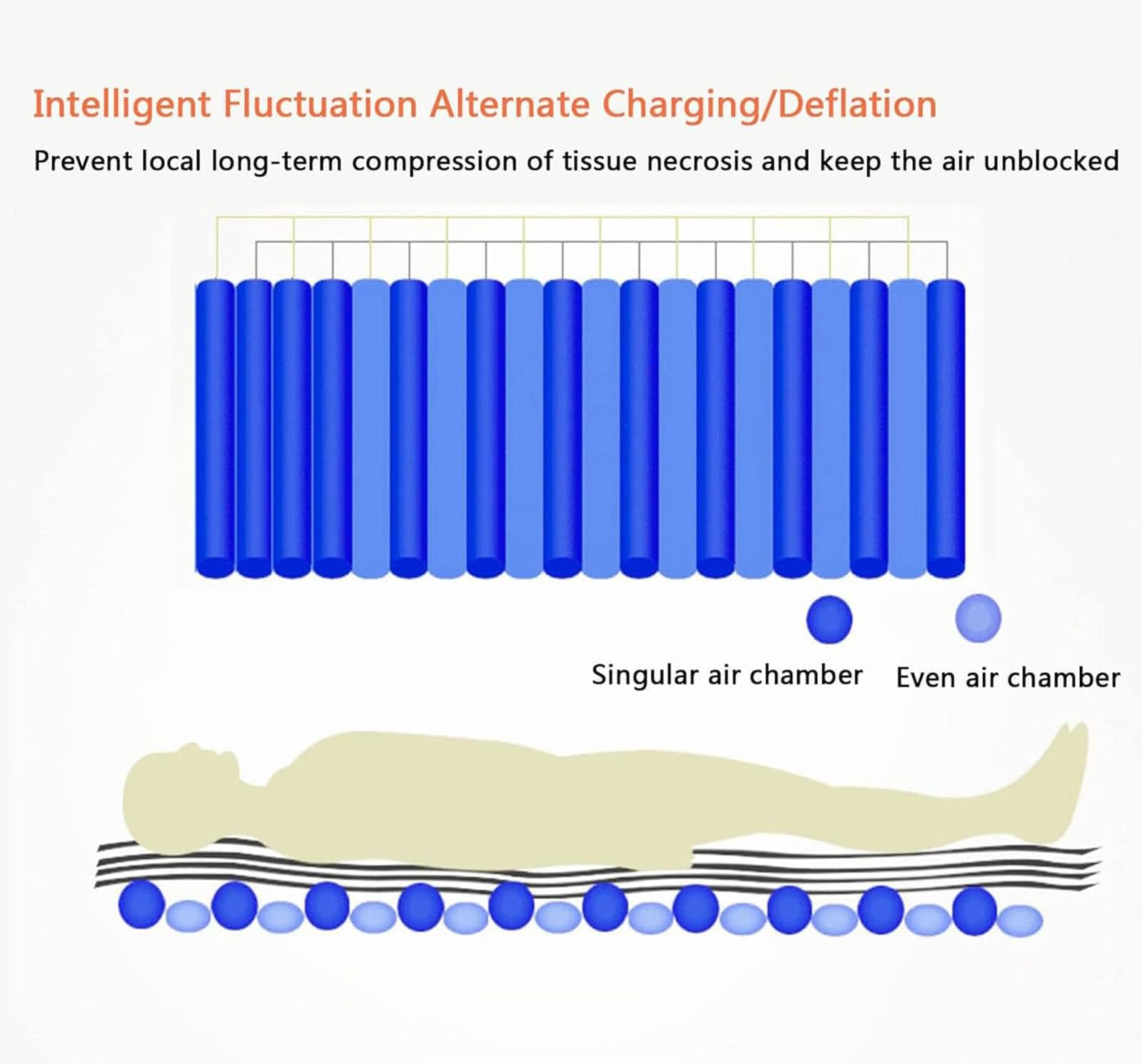 Intelligent Fluctuation Alternate Charging/Deflation

Prevent local long-term compression of tissue necrosis and keep the air unblocked

Singular air chamber

Even air chamber